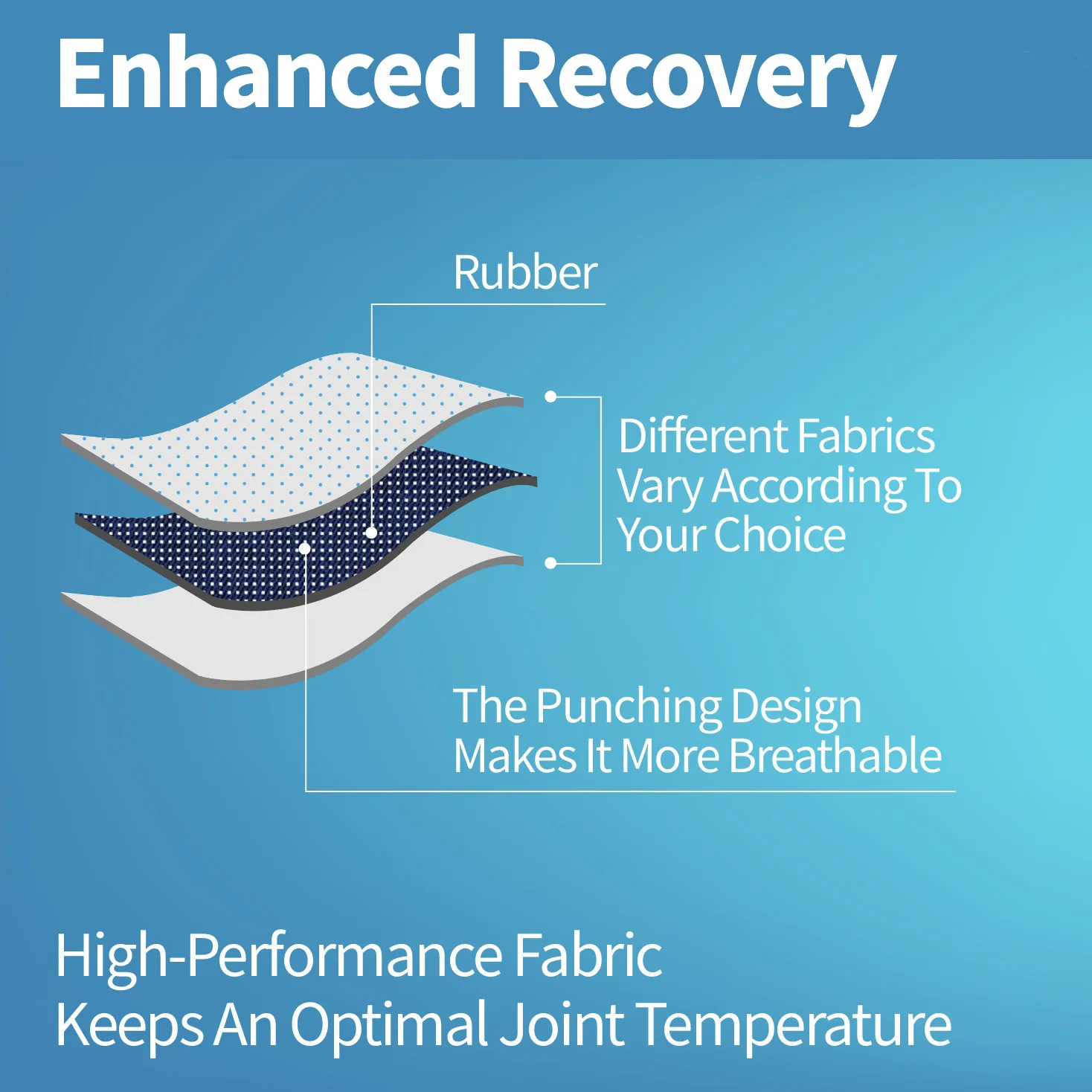 Enhanced Recovery

Rubber

Different Fabrics Vary According To Your Choice

The Punching Design Makes It More Breathable

High-Performance Fabric
Keeps An Optimal Joint Temperature